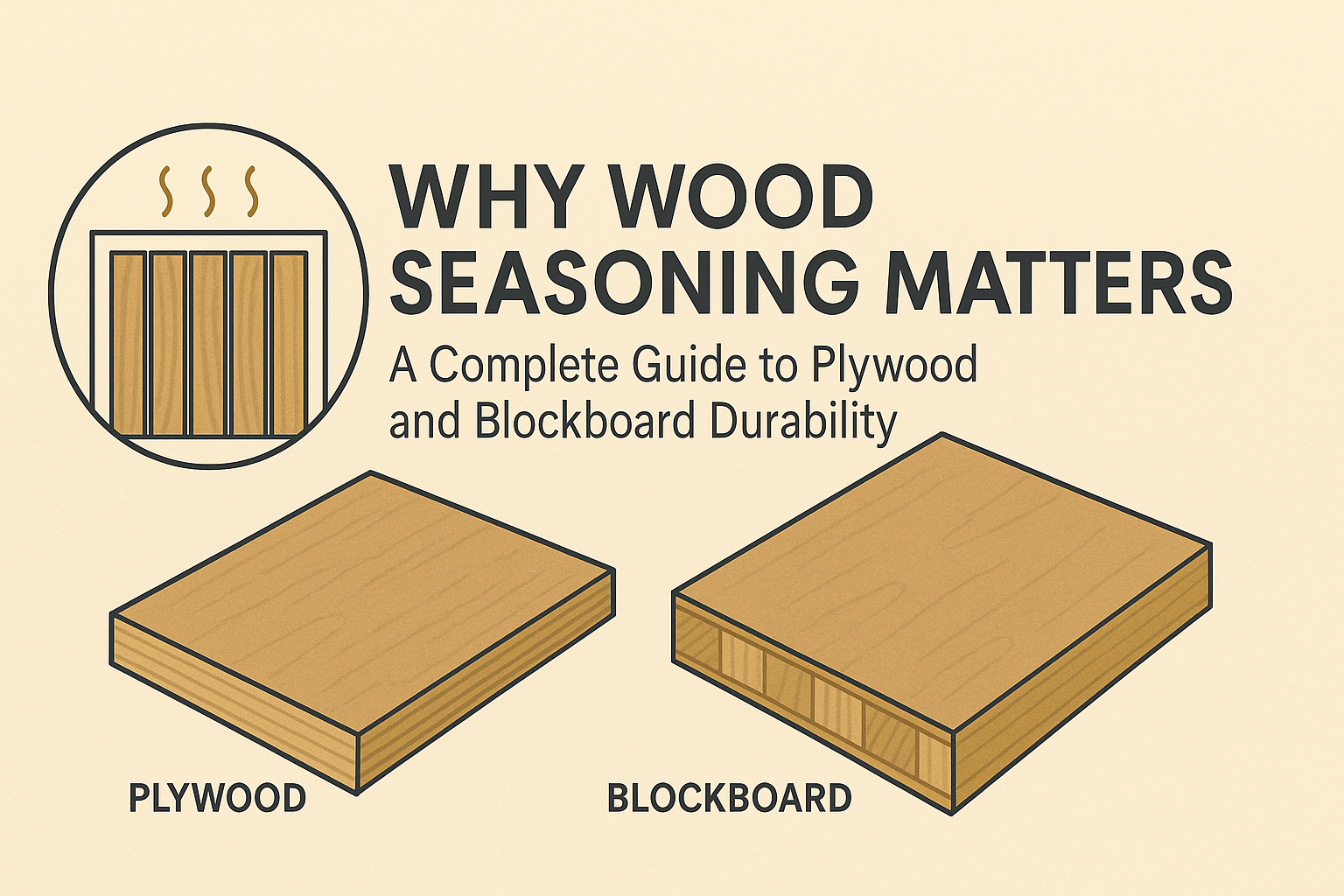 WHY WOOD SEASONING MATTERS

A Complete Guide to Plywood and Blockboard Durability

PLYWOOD

BLOCKBOARD